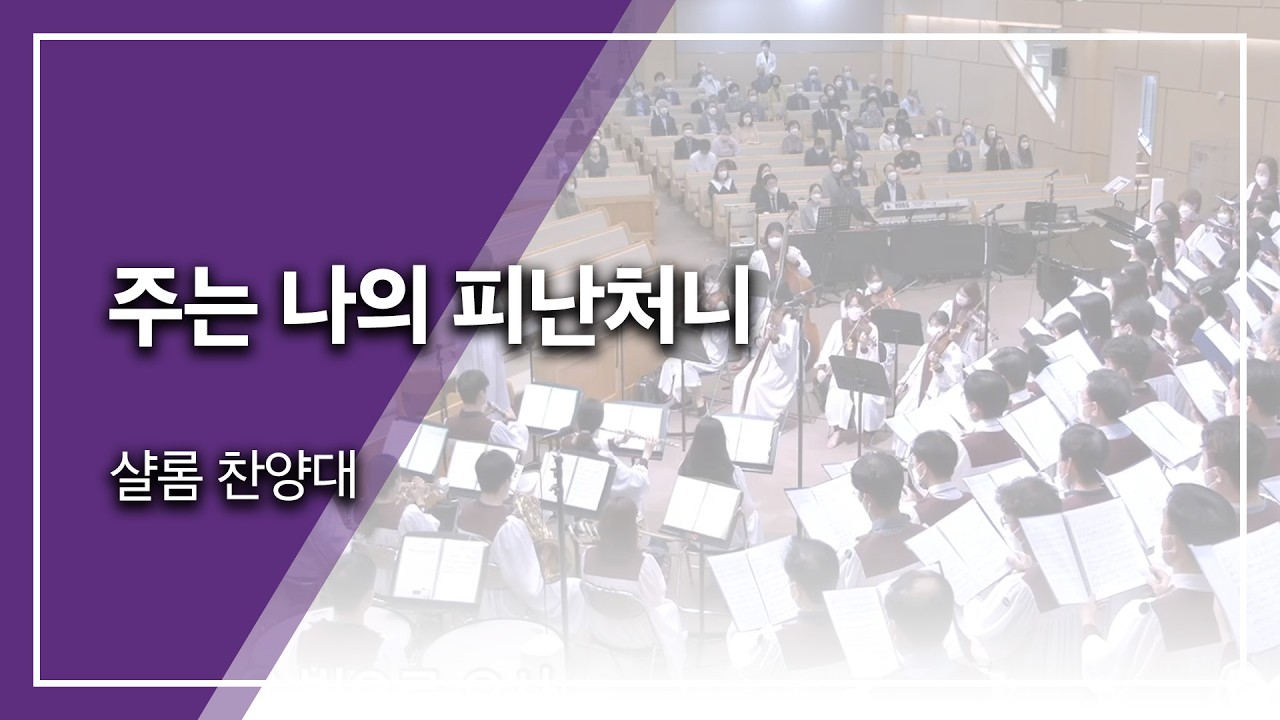 주는 나의 피난처니

샬롬 찬양대